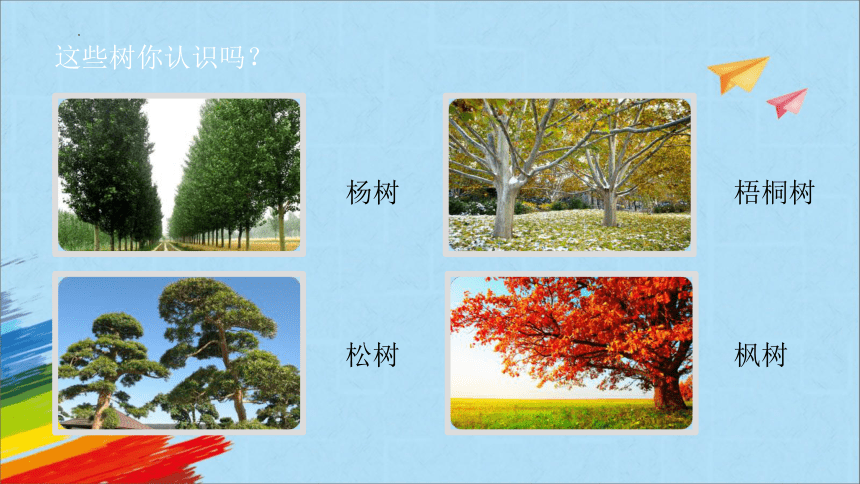 这些树你认识吗？

杨树

梧桐树

松树

枫树